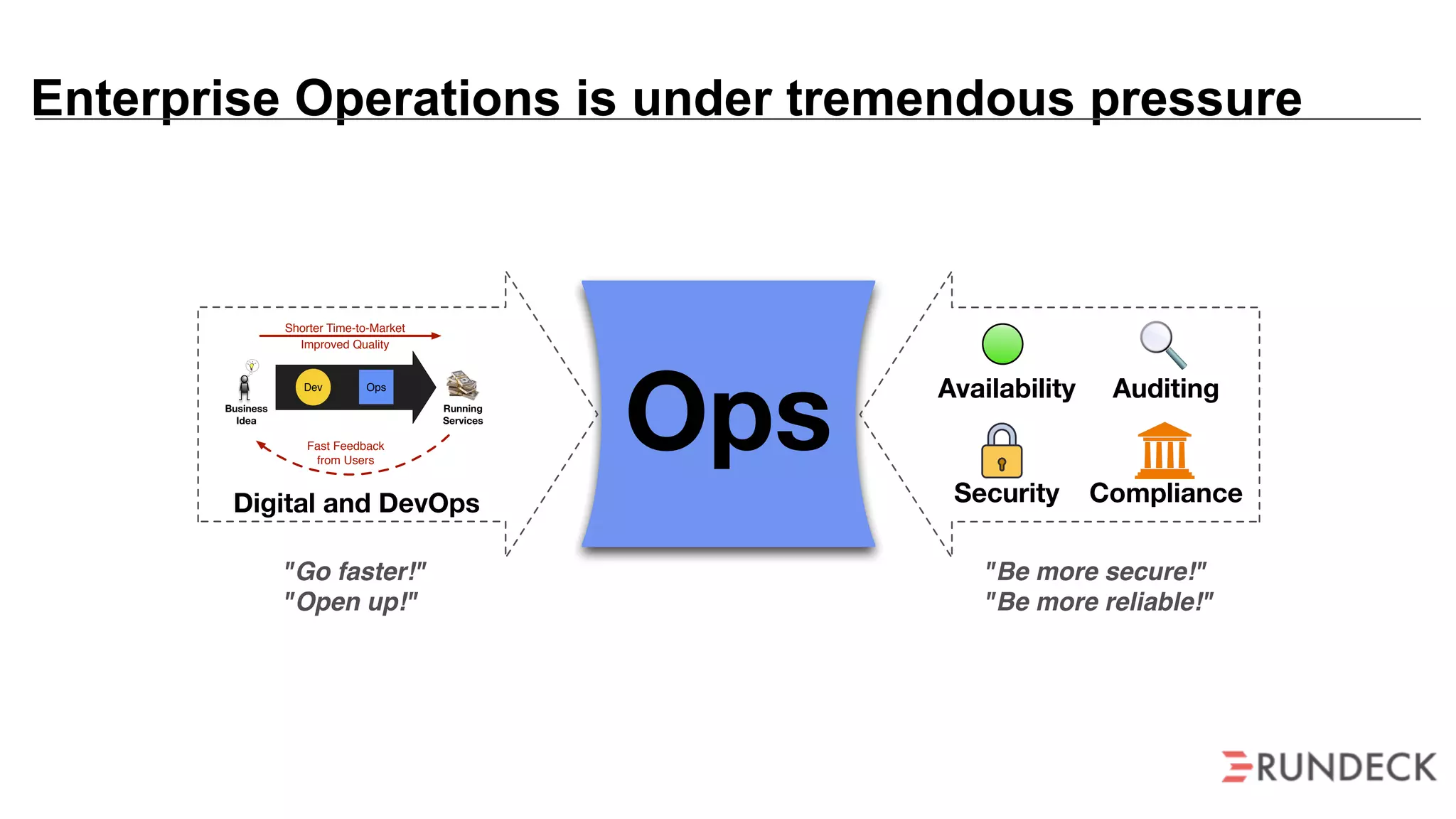 Enterprise Operations is under tremendous pressure

Shorter Time-to-Market
Improved Quality

Business Idea

Dev

Ops

Running Services

Fast Feedback from Users

Digital and DevOps

"Go faster!"
"Open up!"

Ops

Availability

Auditing

Security

Compliance

"Be more secure!"
"Be more reliable!"

RUNDECK